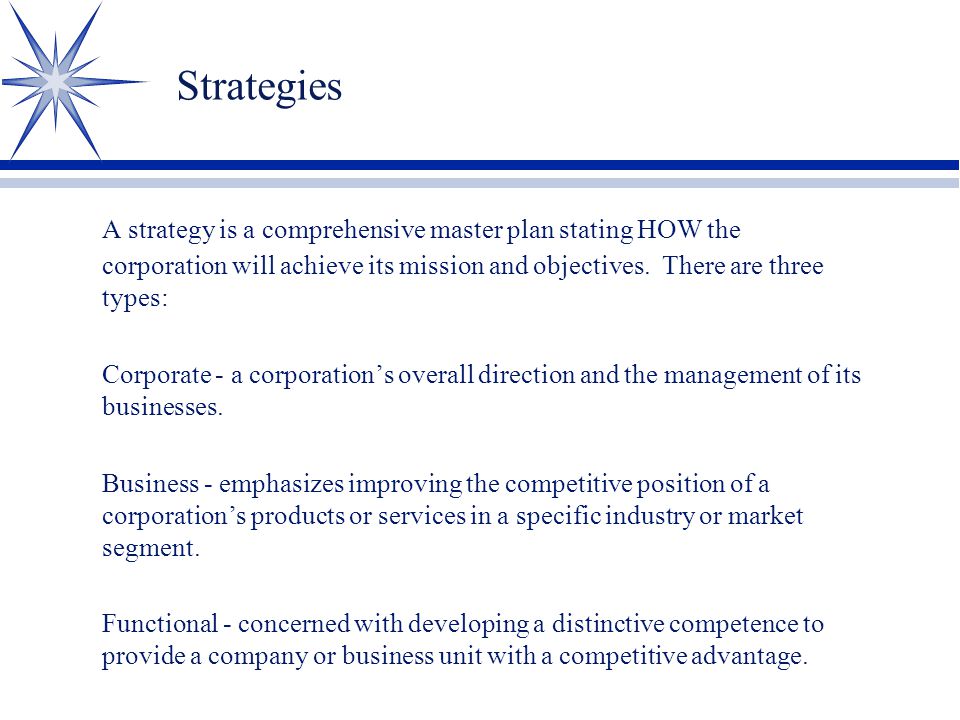 Strategies

A strategy is a comprehensive master plan stating HOW the corporation will achieve its mission and objectives. There are three types:

Corporate - a corporation’s overall direction and the management of its businesses.

Business - emphasizes improving the competitive position of a corporation’s products or services in a specific industry or market segment.

Functional - concerned with developing a distinctive competence to provide a company or business unit with a competitive advantage.